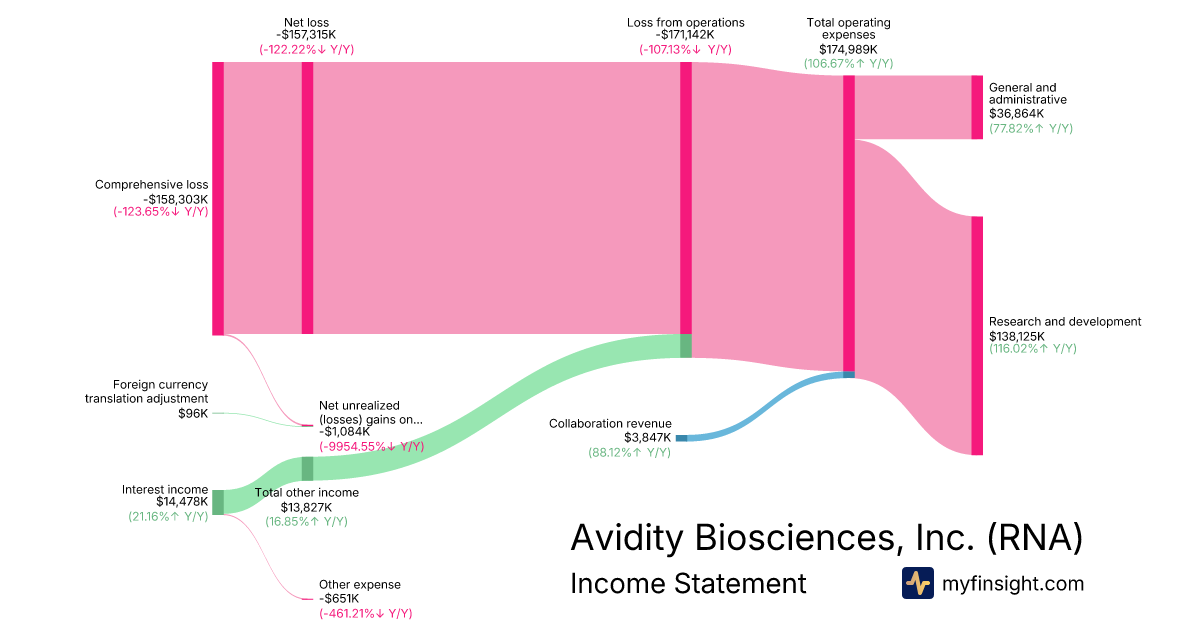 Net loss
-$157,315K
(-122.22%↓ Y/Y)

Loss from operations
-$171,142K
(-107.13%↓ Y/Y)

Total operating expenses
$174,989K
(106.67%↑ Y/Y)

General and administrative
$36,864K
(77.82%↑ Y/Y)

Comprehensive loss
-$158,303K
(-123.65%↓ Y/Y)

Research and development
$138,125K
(116.02%↑ Y/Y)

Foreign currency translation adjustment
$96K

Net unrealized (losses) gains on...
-$1,084K
(-9954.55%↓ Y/Y)

Collaboration revenue
$3,847K
(88.12%↑ Y/Y)

Interest income
$14,478K
(21.16%↑ Y/Y)

Total other income
$13,827K
(16.85%↑ Y/Y)

Other expense
-$651K
(-461.21%↓ Y/Y)

Avidity Biosciences, Inc. (RNA)
Income Statement

myfinsight.com